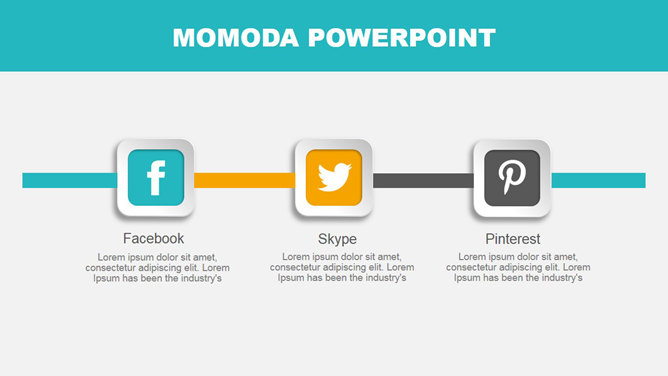 MOMODA POWERPOINT

Facebook
Lorem ipsum dolor sit amet, consectetur adipiscing elit. Lorem Ipsum has been the industry's

Skype
Lorem ipsum dolor sit amet, consectetur adipiscing elit. Lorem Ipsum has been the industry's

Pinterest
Lorem ipsum dolor sit amet, consectetur adipiscing elit. Lorem Ipsum has been the industry's